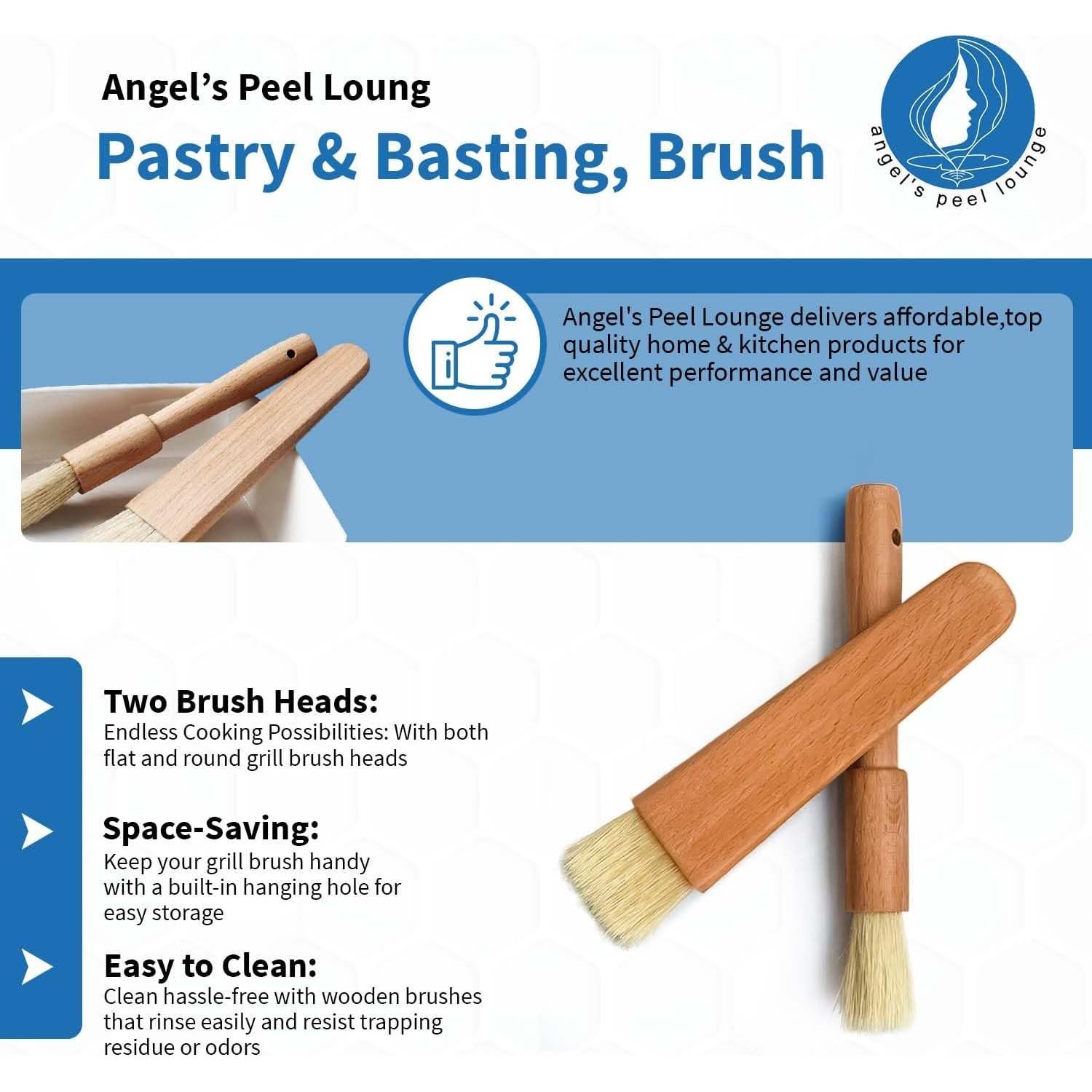 Angel's Peel Loung

Pastry & Basting, Brush

angel's peel lounge

Angel's Peel Lounge delivers affordable,top quality home & kitchen products for excellent performance and value

Two Brush Heads:
Endless Cooking Possibilities: With both flat and round grill brush heads

Space-Saving:
Keep your grill brush handy with a built-in hanging hole for easy storage

Easy to Clean:
Clean hassle-free with wooden brushes that rinse easily and resist trapping residue or odors